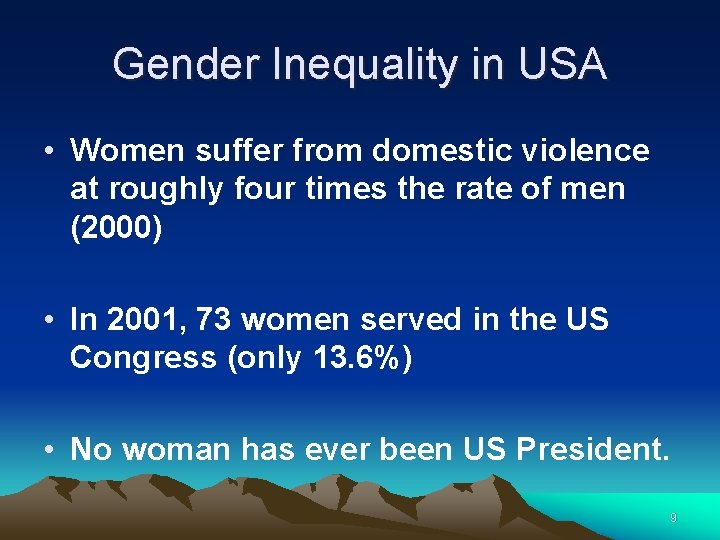 Gender Inequality in USA

• Women suffer from domestic violence at roughly four times the rate of men (2000)

• In 2001, 73 women served in the US Congress (only 13.6%)

• No woman has ever been US President.

9